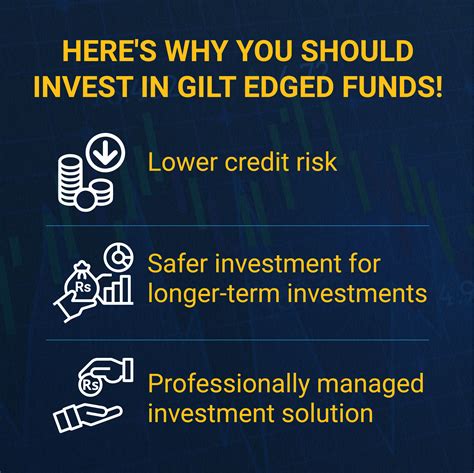 HERE'S WHY YOU SHOULD INVEST IN GILT EDGED FUNDS!

Lower credit risk

Rs

Safer investment for longer-term investments

Rs

Professionally managed investment solution